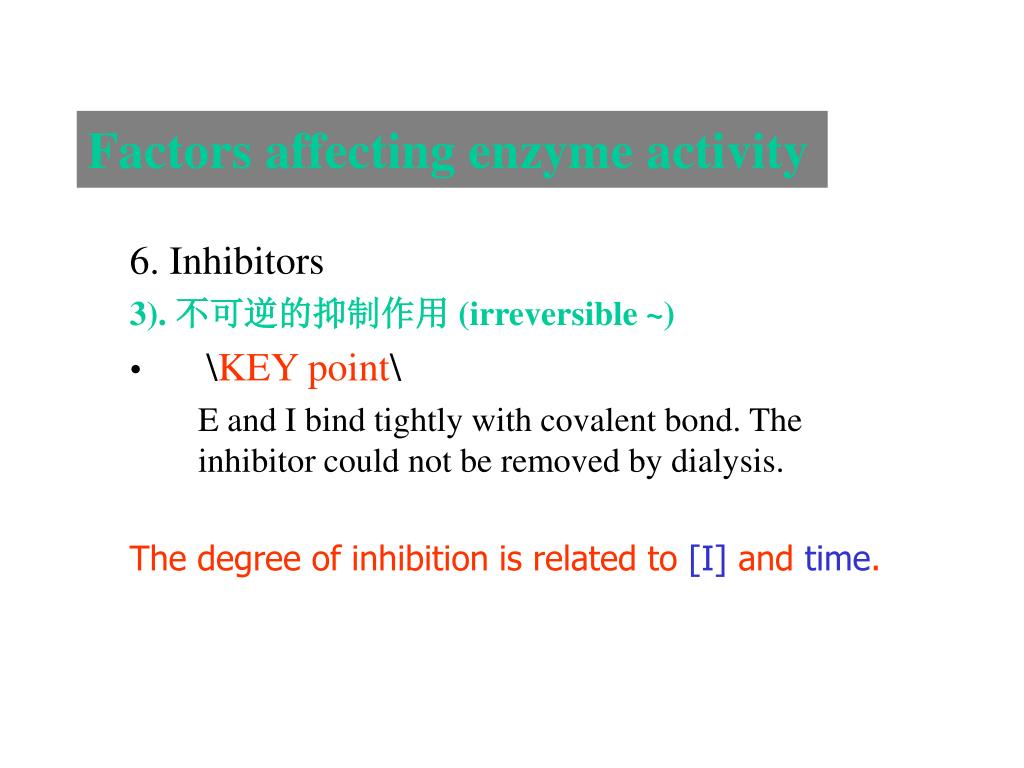 Factors affecting enzyme activity

6. Inhibitors

3). 不可逆的抑制作用 (irreversible ~)

• \KEY point\

E and I bind tightly with covalent bond. The inhibitor could not be removed by dialysis.

The degree of inhibition is related to [I] and time.